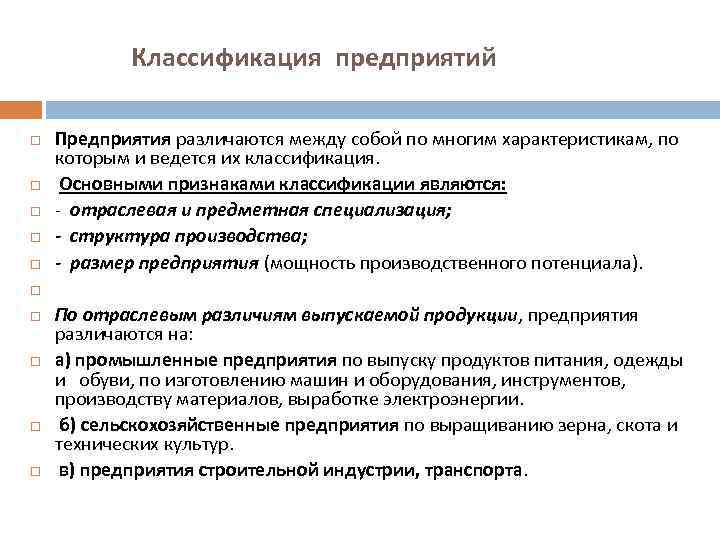 Классификация предприятий

Предприятия различаются между собой по многим характеристикам, по которым и ведется их классификация.

Основными признаками классификации являются:

- отраслевая и предметная специализация;

- структура производства;

- размер предприятия (мощность производственного потенциала).

По отраслевым различиям выпускаемой продукции, предприятия различаются на:

а) промышленные предприятия по выпуску продуктов питания, одежды и обуви, по изготовлению машин и оборудования, инструментов, производству материалов, выработке электроэнергии.

б) сельскохозяйственные предприятия по выращиванию зерна, скота и технических культур.

в) предприятия строительной индустрии, транспорта.